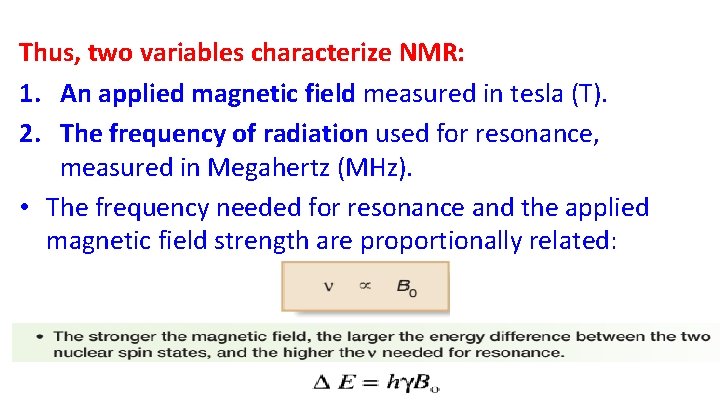 Thus, two variables characterize NMR:

1. An applied magnetic field measured in tesla (T).

2. The frequency of radiation used for resonance, measured in Megahertz (MHz).

• The frequency needed for resonance and the applied magnetic field strength are proportionally related:

$\nu \propto B_0$

• The stronger the magnetic field, the larger the energy difference between the two nuclear spin states, and the higher the $\nu$ needed for resonance.

$\Delta E = h\gamma B_o$